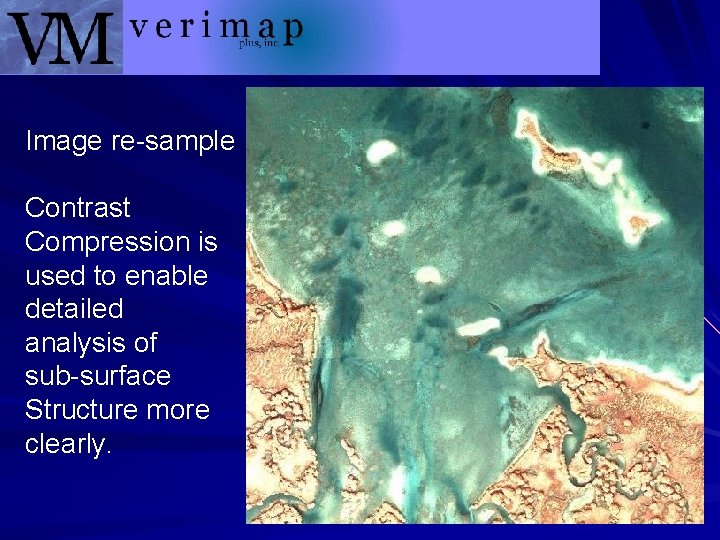 VM verimap plus, inc.

Image re-sample

Contrast Compression is used to enable detailed analysis of sub-surface Structure more clearly.